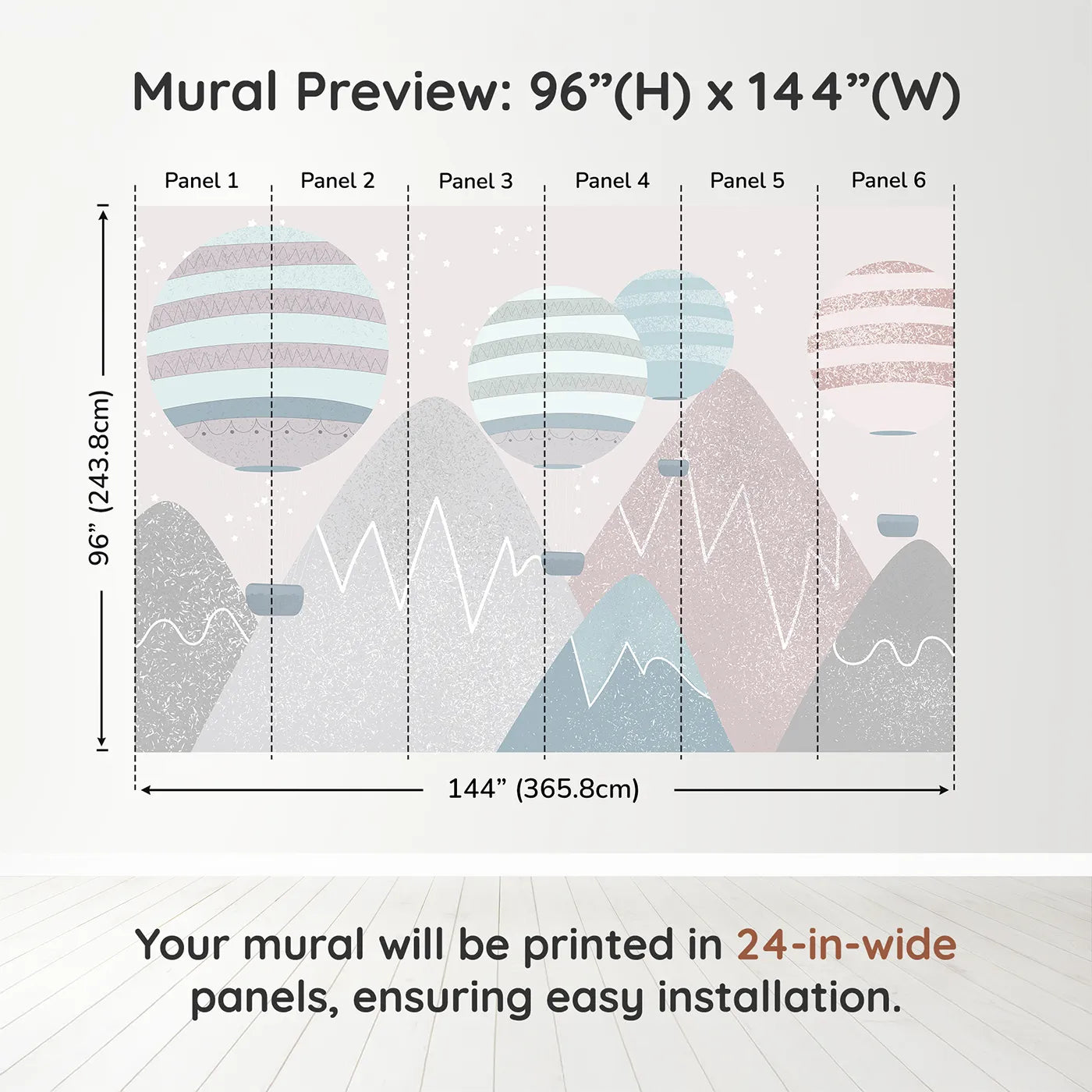 Mural Preview: 96”(H) x 144”(W)

Panel 1
Panel 2
Panel 3
Panel 4
Panel 5
Panel 6

96” (243.8cm)

144” (365.8cm)

Your mural will be printed in 24-in-wide panels, ensuring easy installation.